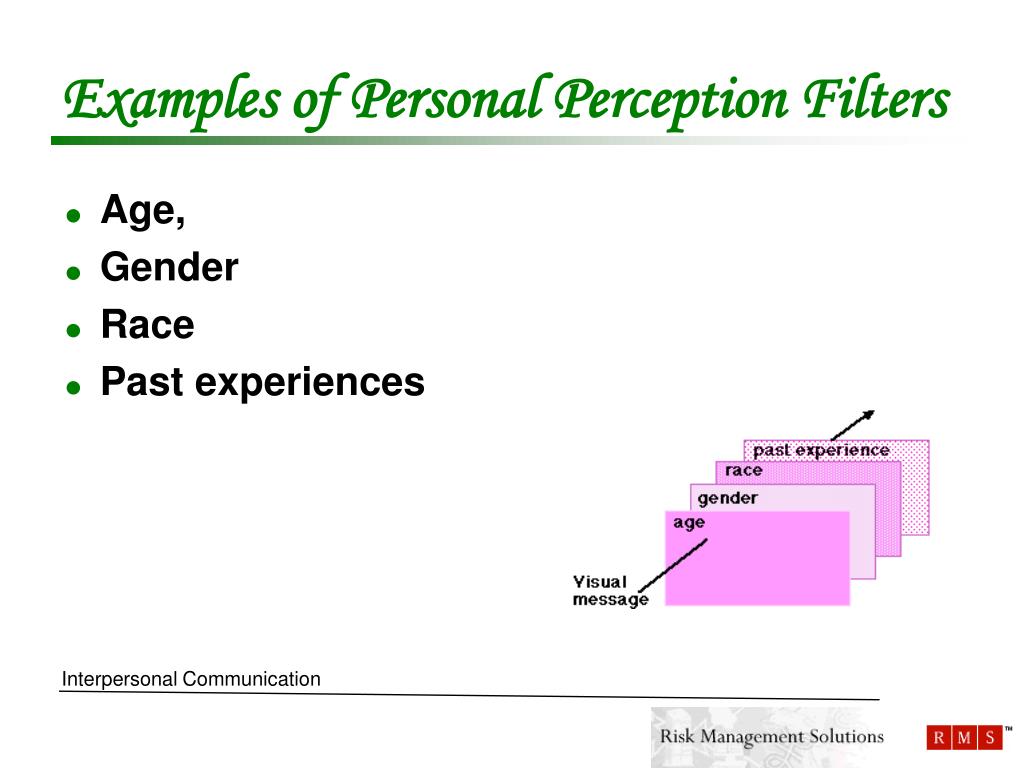 Examples of Personal Perception Filters

- Age,
- Gender
- Race
- Past experiences

past experience
race
gender
age
Visual message

Interpersonal Communication

Risk Management Solutions

R M S ™